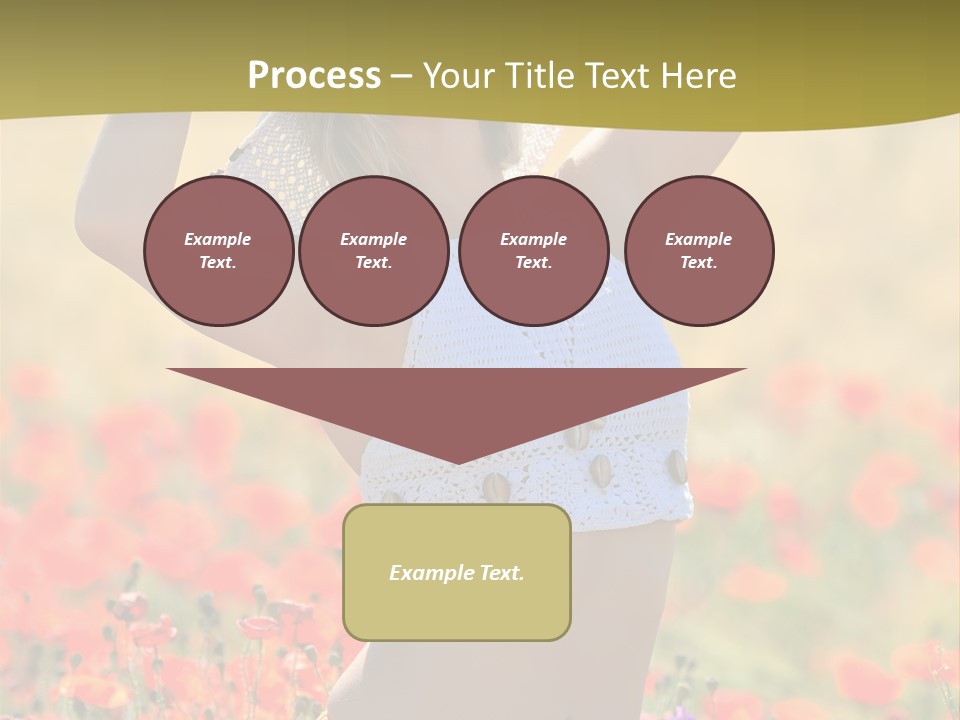 Process – Your Title Text Here

Example Text.

Example Text.

Example Text.

Example Text.

Example Text.